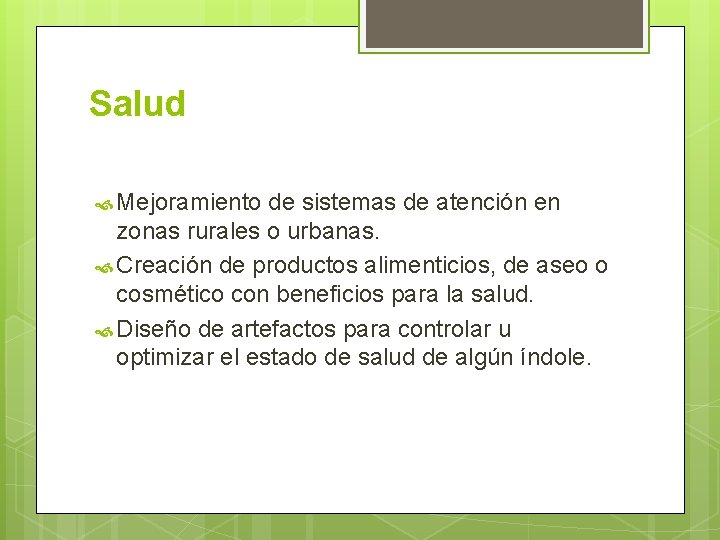 Salud

Mejoramiento de sistemas de atención en zonas rurales o urbanas.

Creación de productos alimenticios, de aseo o cosmético con beneficios para la salud.

Diseño de artefactos para controlar u optimizar el estado de salud de algún índole.